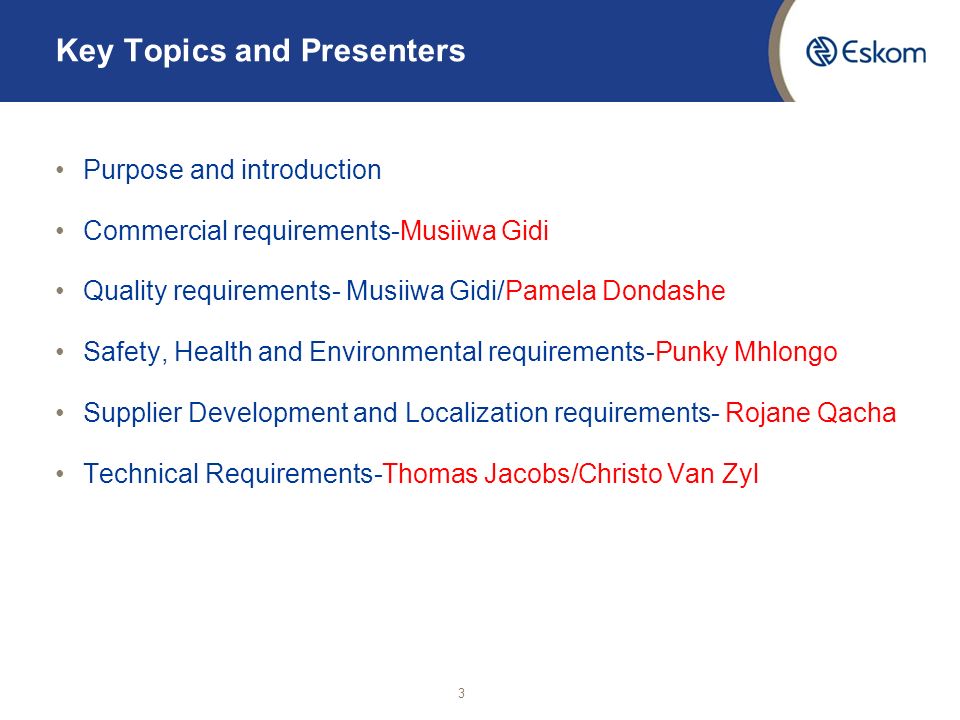 Key Topics and Presenters

Eskom

• Purpose and introduction

• Commercial requirements-Musiiwa Gidi

• Quality requirements- Musiiwa Gidi/Pamela Dondashe

• Safety, Health and Environmental requirements-Punky Mhlongo

• Supplier Development and Localization requirements- Rojane Qacha

• Technical Requirements-Thomas Jacobs/Christo Van Zyl

3